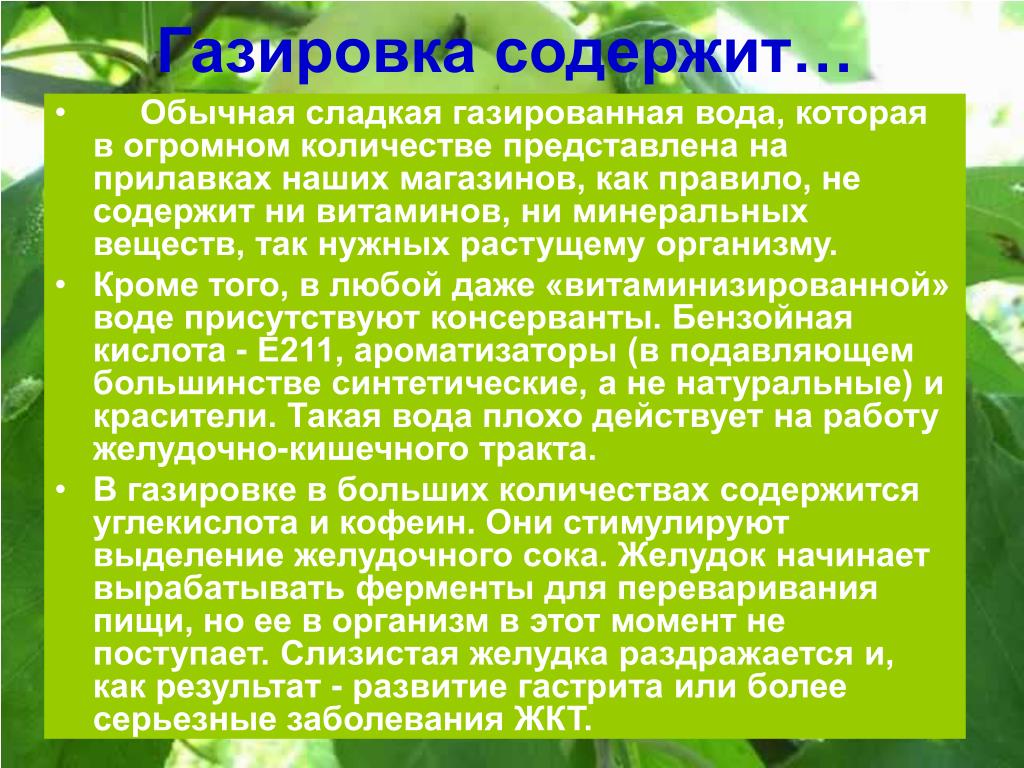 Газировка содержит…

• Обычная сладкая газированная вода, которая в огромном количестве представлена на прилавках наших магазинов, как правило, не содержит ни витаминов, ни минеральных веществ, так нужных растущему организму.

• Кроме того, в любой даже «витаминизированной» воде присутствуют консерванты. Бензойная кислота - Е211, ароматизаторы (в подавляющем большинстве синтетические, а не натуральные) и красители. Такая вода плохо действует на работу желудочно-кишечного тракта.

• В газировке в больших количествах содержится углекислота и кофеин. Они стимулируют выделение желудочного сока. Желудок начинает вырабатывать ферменты для переваривания пищи, но ее в организм в этот момент не поступает. Слизистая желудка раздражается и, как результат - развитие гастрита или более серьезные заболевания ЖКТ.